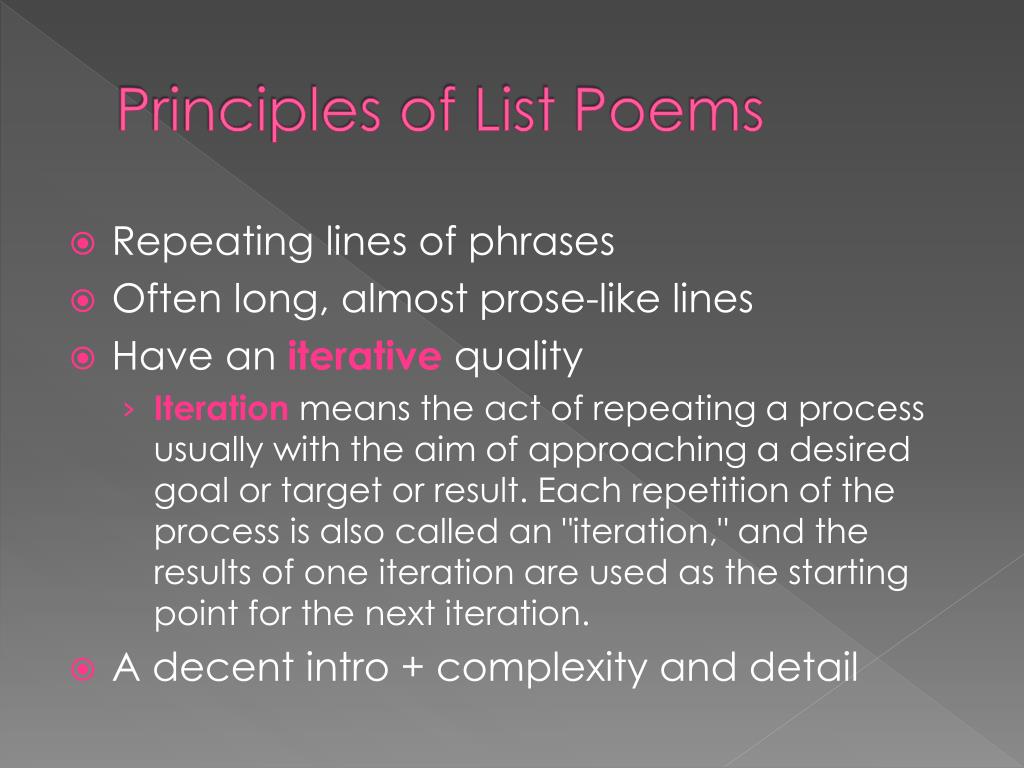 Principles of List Poems

Repeating lines of phrases
Often long, almost prose-like lines
Have an iterative quality
› Iteration means the act of repeating a process usually with the aim of approaching a desired goal or target or result. Each repetition of the process is also called an "iteration," and the results of one iteration are used as the starting point for the next iteration.
A decent intro + complexity and detail